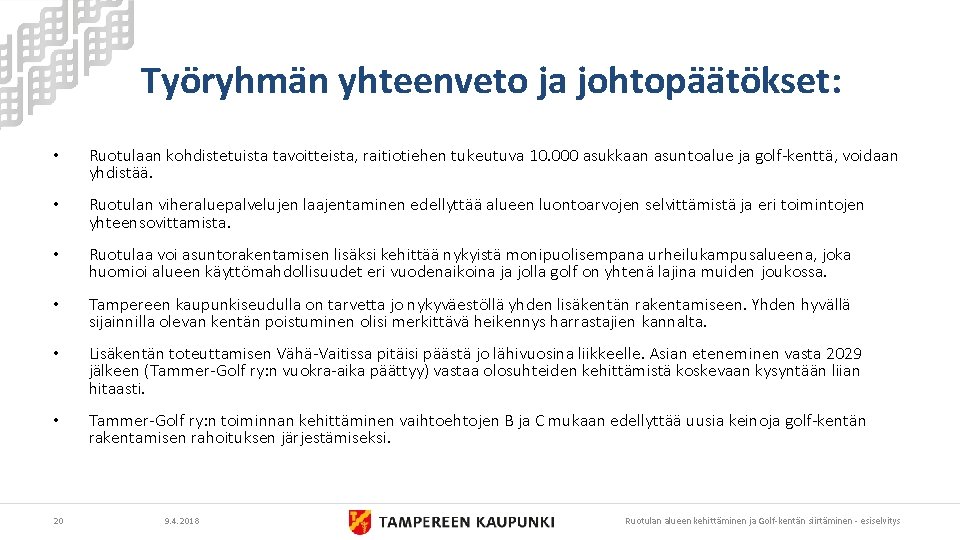 Työryhmän yhteenveto ja johtopäätökset:

• Ruotulaan kohdistetuista tavoitteista, raitiotiehen tukeutuva 10.000 asukkaan asuntoalue ja golf-kenttä, voidaan yhdistää.

• Ruotulan viheraluepalvelujen laajentaminen edellyttää alueen luontoarvojen selvittämistä ja eri toimintojen yhteensovittamista.

• Ruotulaa voi asuntorakentamisen lisäksi kehittää nykyistä monipuolisempana urheilukampusalueena, joka huomioi alueen käyttömahdollisuudet eri vuodenaikoina ja jolla golf on yhtenä lajina muiden joukossa.

• Tampereen kaupunkiseudulla on tarvetta jo nykyväestöllä yhden lisäkentän rakentamiseen. Yhden hyvällä sijainnilla olevan kentän poistuminen olisi merkittävä heikennys harrastajien kannalta.

• Lisäkentän toteuttamisen Vähä-Vaitissa pitäisi päästä jo lähivuosina liikkeelle. Asian eteneminen vasta 2029 jälkeen (Tammer-Golf ry:n vuokra-aika päättyy) vastaa olosuhteiden kehittämistä koskevaan kysyntään liian hitaasti.

• Tammer-Golf ry:n toiminnan kehittäminen vaihtoehtojen B ja C mukaan edellyttää uusia keinoja golf-kentän rakentamisen rahoituksen järjestämiseksi.

20 9.4.2018 TAMPEREEN KAUPUNKI Ruotulan alueen kehittäminen ja Golf-kentän siirtäminen - esiselvitys